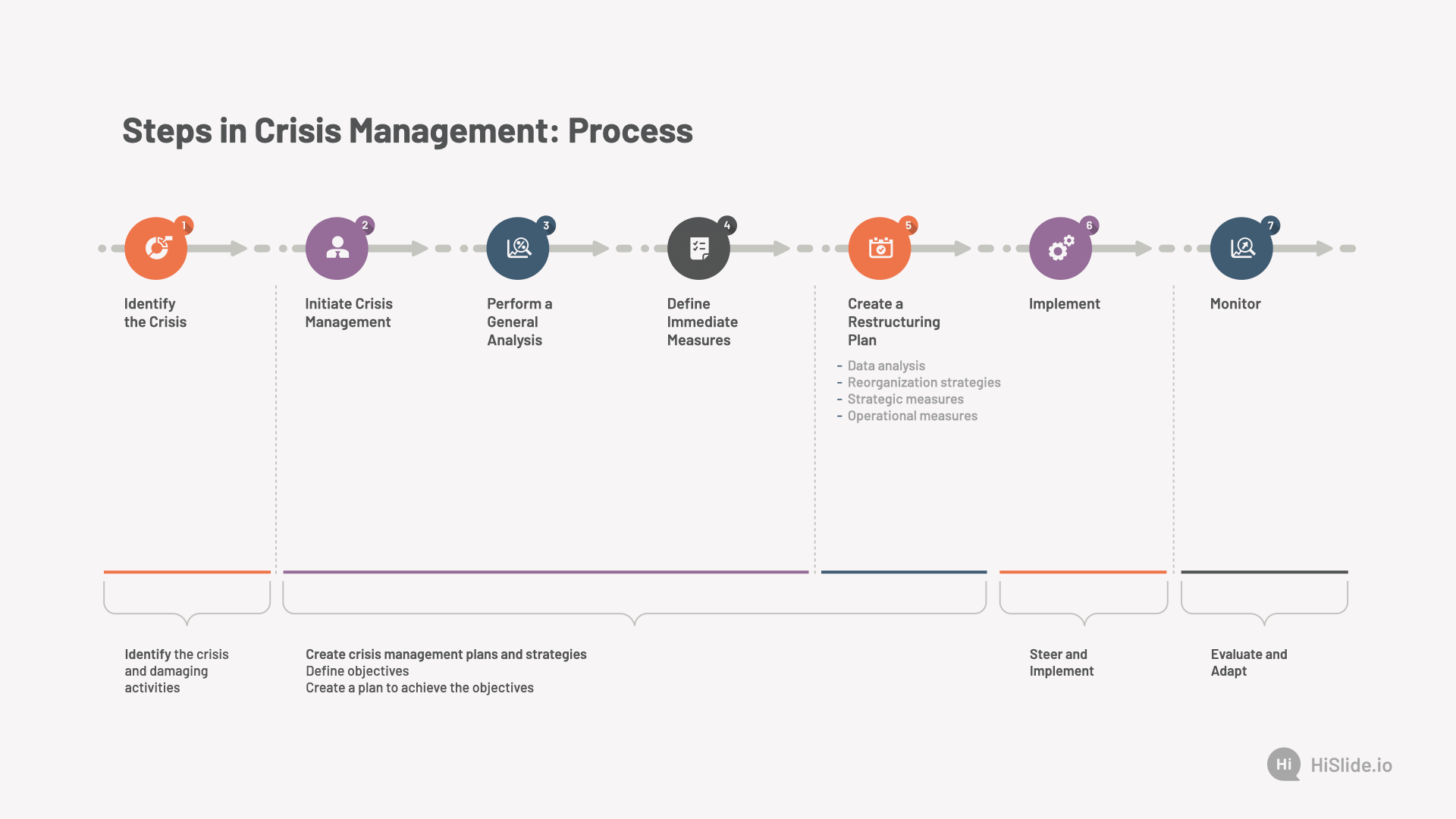 Steps in Crisis Management: Process

1
Identify the Crisis

2
Initiate Crisis Management

3
Perform a General Analysis

4
Define Immediate Measures

5
Create a Restructuring Plan

- Data analysis
- Reorganization strategies
- Strategic measures
- Operational measures

6
Implement

7
Monitor

Identify the crisis and damaging activities

Create crisis management plans and strategies
Define objectives
Create a plan to achieve the objectives

Steer and Implement

Evaluate and Adapt

Hi HiSlide.io